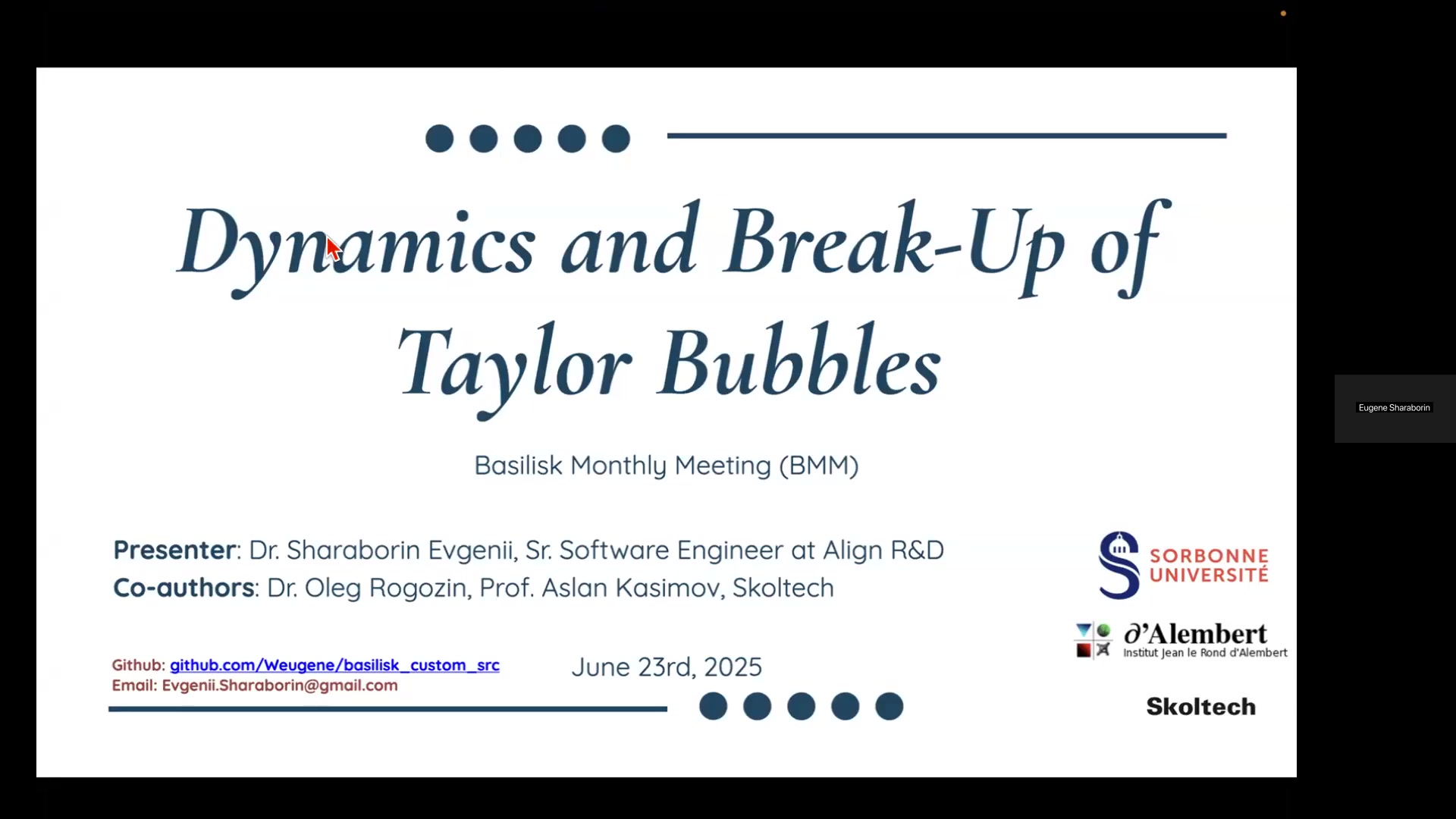 Dynamics and Break-Up of Taylor Bubbles

Basilisk Monthly Meeting (BMM)

Presenter: Dr. Sharaborin Evgenii, Sr. Software Engineer at Align R&D
Co-authors: Dr. Oleg Rogozin, Prof. Aslan Kasimov, Skoltech

Github: github.com/Weugene/basilisk_custom_src
Email: Evgenii.Sharaborin@gmail.com

June 23rd, 2025

SORBONNE UNIVERSITÉ

∂'Alembert
Institut Jean le Rond d'Alembert

Skoltech

Eugene Sharaborin